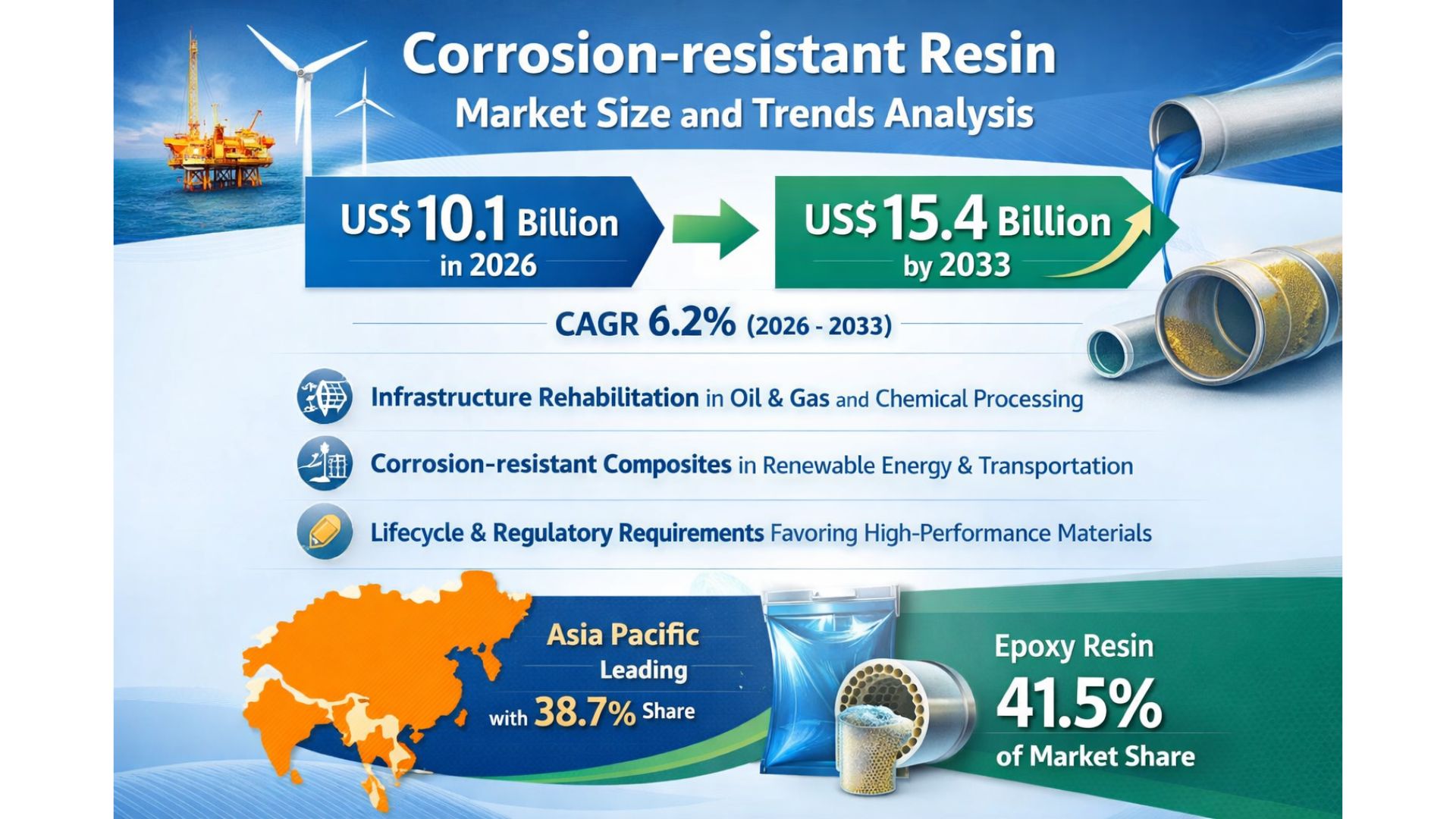 Corrosion-resistant Resin
Market Size and Trends Analysis

US$10.1 Billion in 2026

US$15.4 Billion by 2033

CAGR 6.2% (2026 - 2033)

Infrastructure Rehabilitation in Oil & Gas and Chemical Processing

Corrosion-resistant Composites in Renewable Energy & Transportation

Lifecycle & Regulatory Requirements Favoring High-Performance Materials

Asia Pacific Leading with 38.7% Share

Epoxy Resin 41.5% of Market Share